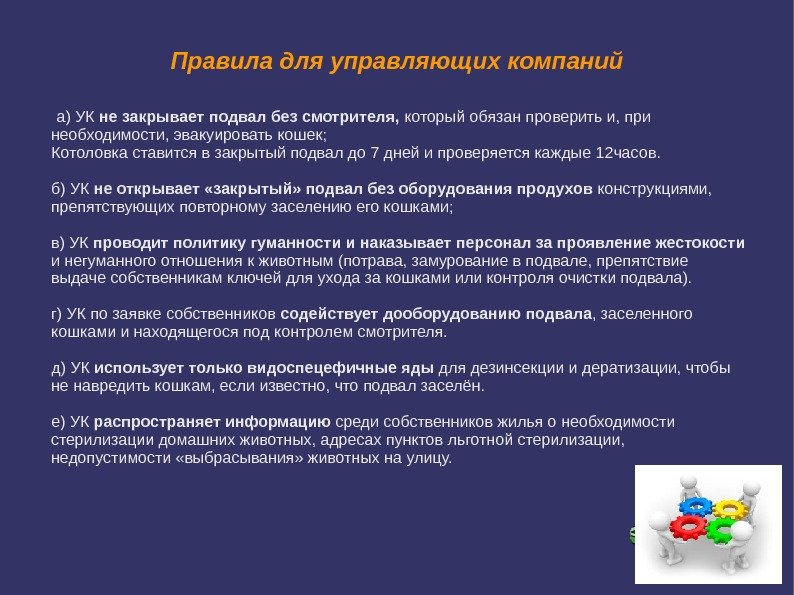 Правила для управляющих компаний

а) УК не закрывает подвал без смотрителя, который обязан проверить и, при необходимости, эвакуировать кошек;
Котоловка ставится в закрытый подвал до 7 дней и проверяется каждые 12часов.

б) УК не открывает «закрытый» подвал без оборудования продухов конструкциями, препятствующих повторному заселению его кошками;

в) УК проводит политику гуманности и наказывает персонал за проявление жестокости и негуманного отношения к животным (потрава, замурование в подвале, препятствие выдаче собственникам ключей для ухода за кошками или контроля очистки подвала).

г) УК по заявке собственников содействует дооборудованию подвала, заселенного кошками и находящегося под контролем смотрителя.

д) УК использует только видоспецефичные яды для дезинсекции и дератизации, чтобы не навредить кошкам, если известно, что подвал заселён.

е) УК распространяет информацию среди собственников жилья о необходимости стерилизации домашних животных, адресах пунктов льготной стерилизации, недопустимости «выбрасывания» животных на улицу.